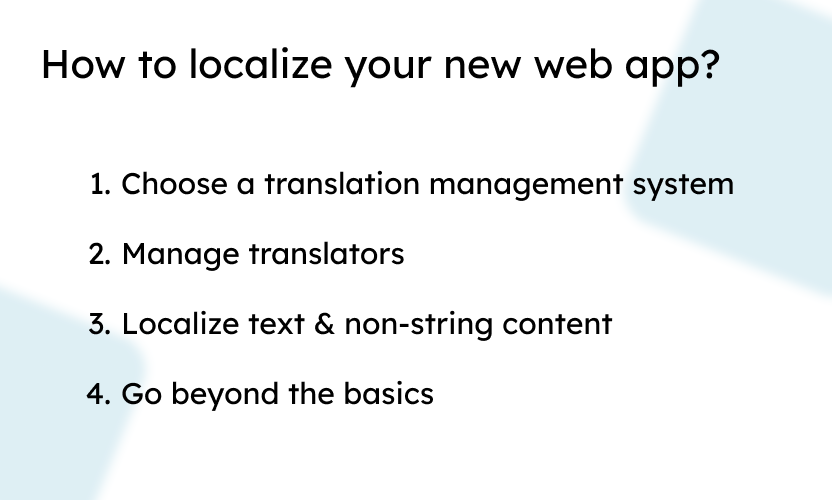 How to localize your new web app?

1. Choose a translation management system

2. Manage translators

3. Localize text & non-string content

4. Go beyond the basics